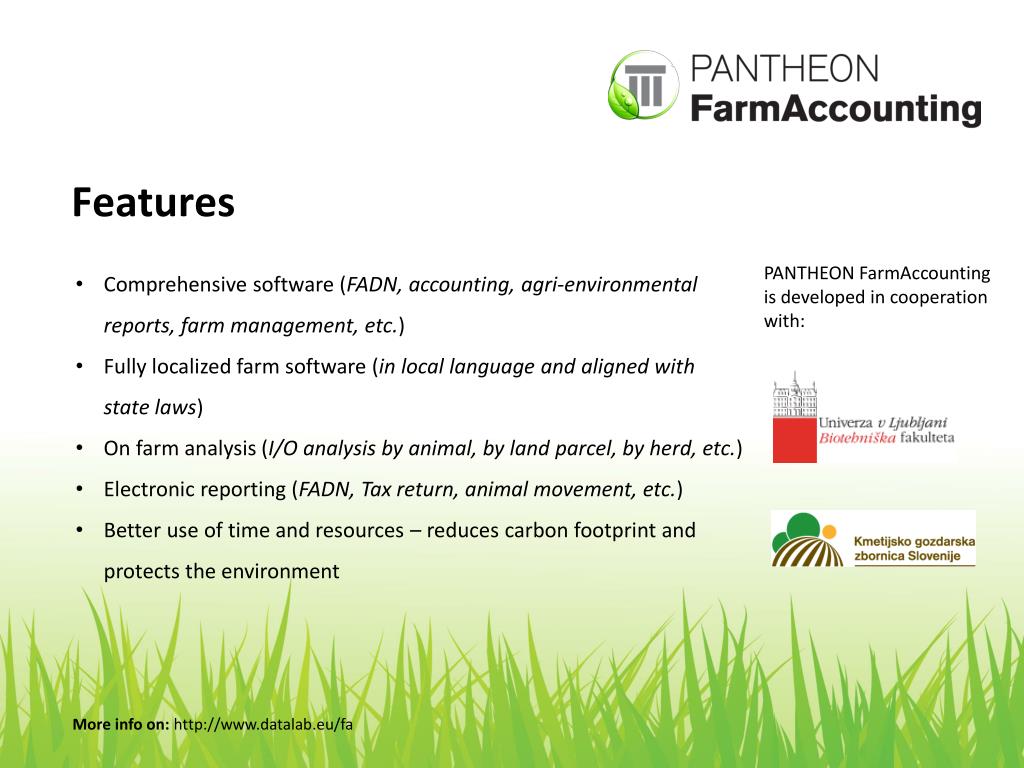 PANTHEON
FarmAccounting

Features

• Comprehensive software (FADN, accounting, agri-environmental reports, farm management, etc.)
• Fully localized farm software (in local language and aligned with state laws)
• On farm analysis (I/O analysis by animal, by land parcel, by herd, etc.)
• Electronic reporting (FADN, Tax return, animal movement, etc.)
• Better use of time and resources – reduces carbon footprint and protects the environment

PANTHEON FarmAccounting is developed in cooperation with:

Univerza v Ljubljani
Biotehniška fakulteta

Kmetijsko gozdarska
zbornica Slovenije

More info on: http://www.datalab.eu/fa